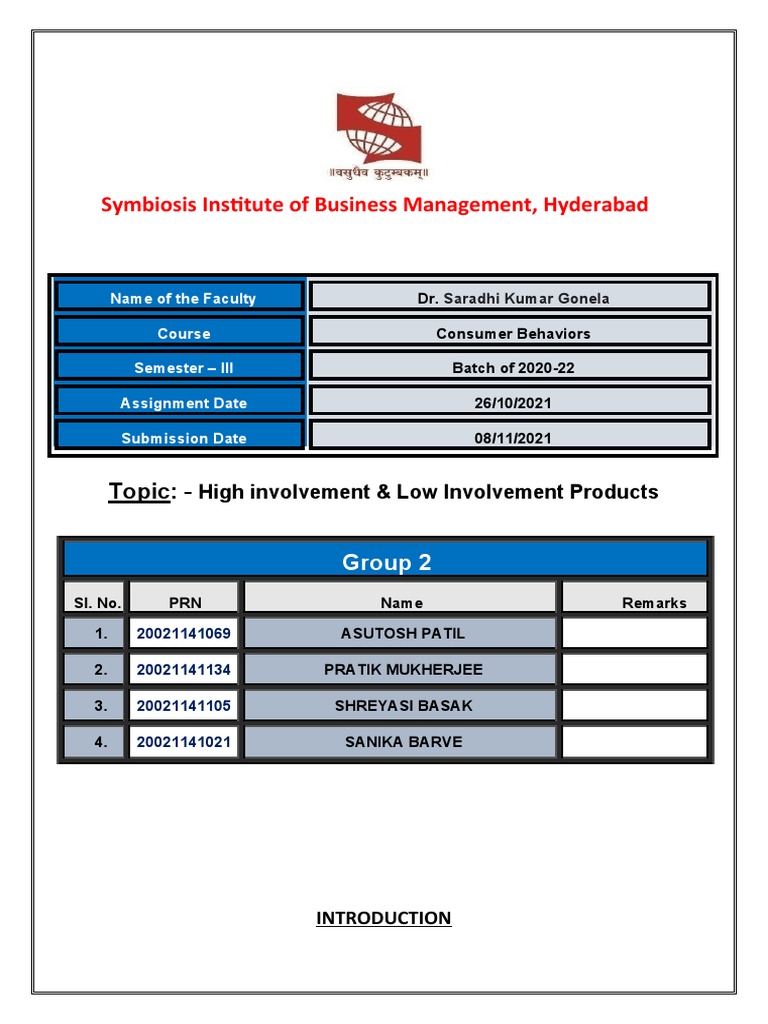 ॥वसुधैव कुटुम्बकम्॥

Symbiosis Institute of Business Management, Hyderabad

| Name of the Faculty | Dr. Saradhi Kumar Gonela |
|---|---|
| Course | Consumer Behaviors |
| Semester – III | Batch of 2020-22 |
| Assignment Date | 26/10/2021 |
| Submission Date | 08/11/2021 |

Topic: - High involvement & Low Involvement Products

Group 2

| Sl. No. | PRN | Name | Remarks |
|---|---|---|---|
| 1. | 20021141069 | ASUTOSH PATIL | |
| 2. | 20021141134 | PRATIK MUKHERJEE | |
| 3. | 20021141105 | SHREYASI BASAK | |
| 4. | 20021141021 | SANIKA BARVE | |

INTRODUCTION